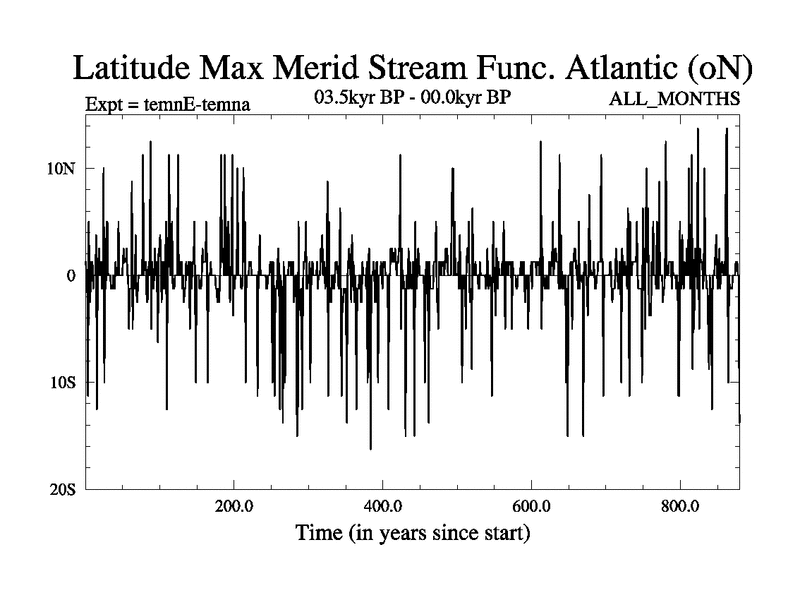 Latitude Max Merid Stream Func. Atlantic (oN)

Expt = temnE-temna

03.5kyr BP - 00.0kyr BP

ALL_MONTHS

10N

0

10S

20S

200.0

400.0

600.0

800.0

Time (in years since start)